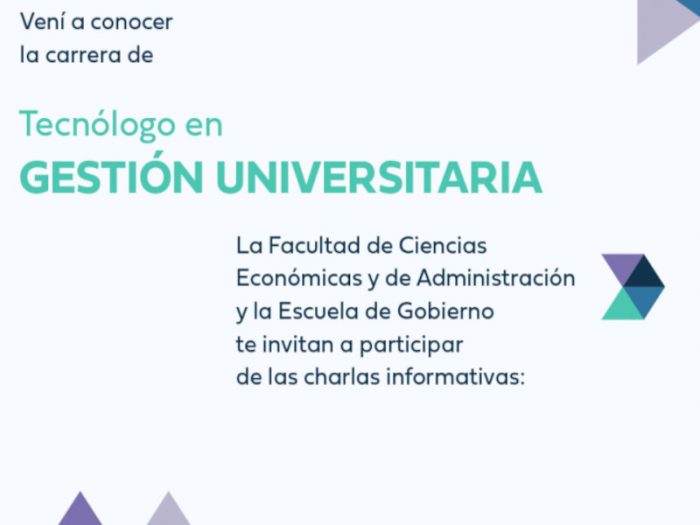 Vení a conocer la carrera de

Tecnólogo en
GESTIÓN UNIVERSITARIA

La Facultad de Ciencias Económicas y de Administración y la Escuela de Gobierno te invitan a participar de las charlas informativas: